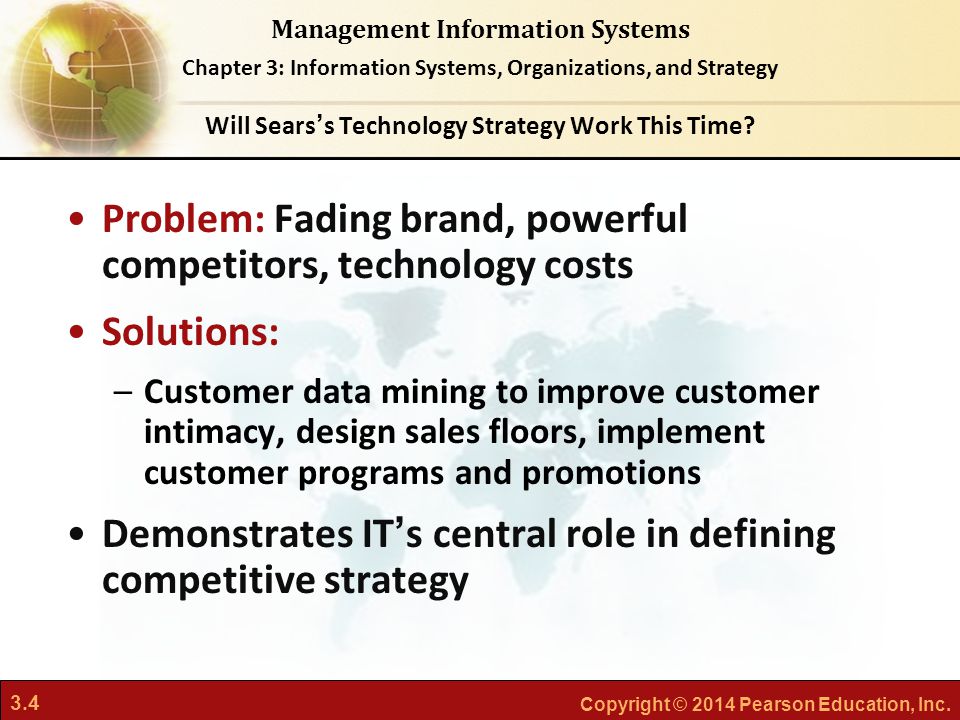 Management Information Systems

Chapter 3: Information Systems, Organizations, and Strategy

Will Sears's Technology Strategy Work This Time?

• Problem: Fading brand, powerful competitors, technology costs

• Solutions:

– Customer data mining to improve customer intimacy, design sales floors, implement customer programs and promotions

• Demonstrates IT's central role in defining competitive strategy

3.4

Copyright © 2014 Pearson Education, Inc.